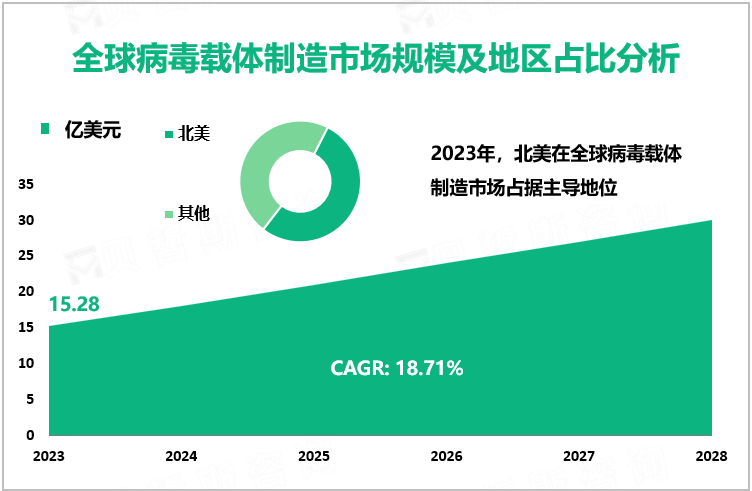 全球病毒载体制造市场规模及地区占比分析

亿美元

北美

其他

2023年，北美在全球病毒载体制造市场占据主导地位

35
30
25
20
15
10
5
0

15.28

CAGR: 18.71%

2023 2024 2025 2026 2027 2028